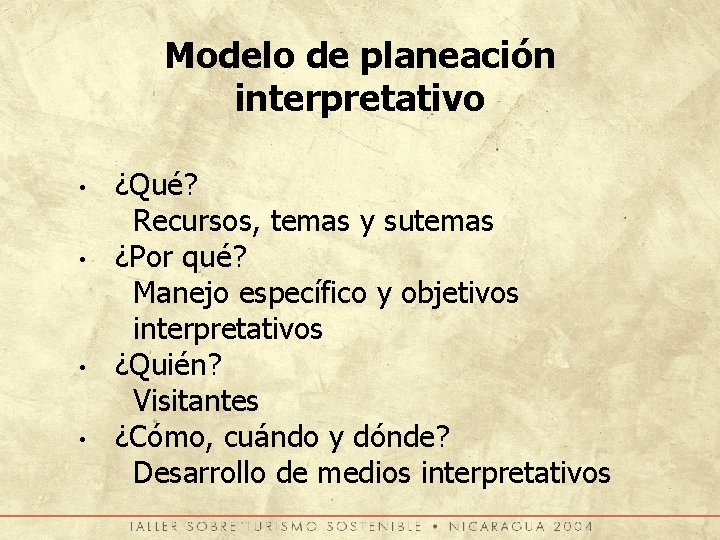 Modelo de planeación interpretativo

• ¿Qué?
Recursos, temas y sutemas
• ¿Por qué?
Manejo específico y objetivos interpretativos
• ¿Quién?
Visitantes
• ¿Cómo, cuándo y dónde?
Desarrollo de medios interpretativos

TALLER SOBRE TURISMO SOSTENIBLE • NICARAGUA 2004